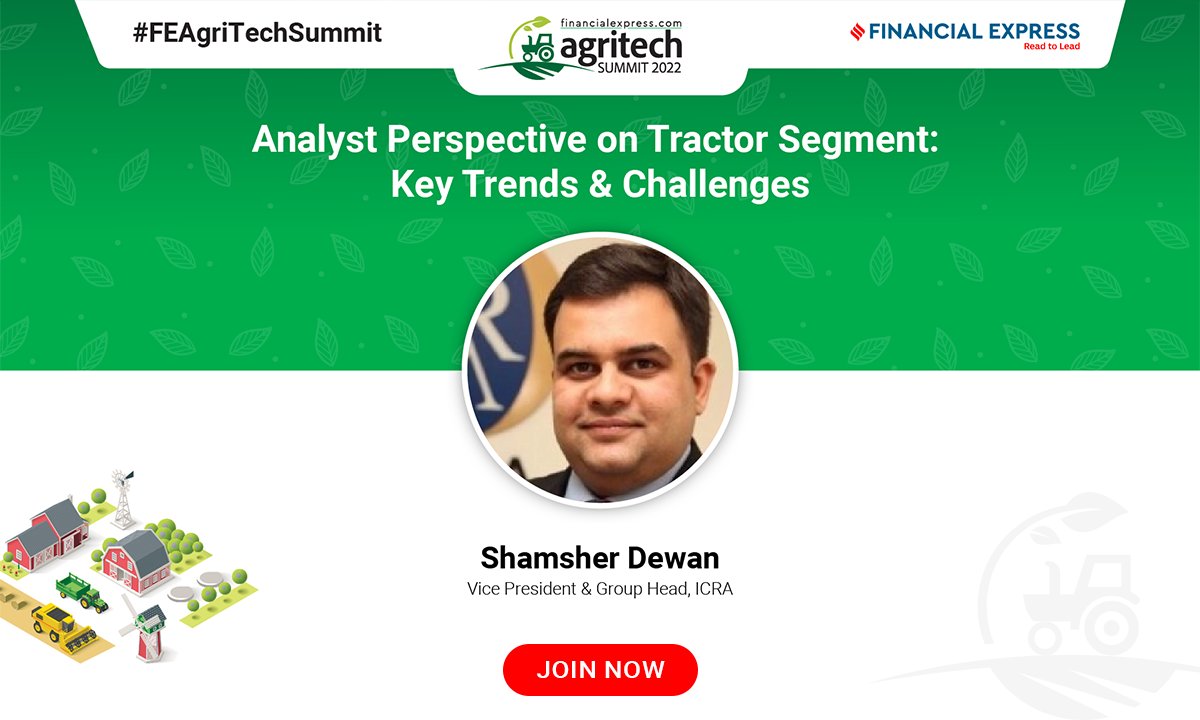 #FEAgriTechSummit

financialexpress.com agritech SUMMIT 2022

FINANCIAL EXPRESS
Read to Lead

Analyst Perspective on Tractor Segment: Key Trends & Challenges

Shamsher Dewan
Vice President & Group Head, ICRA

JOIN NOW